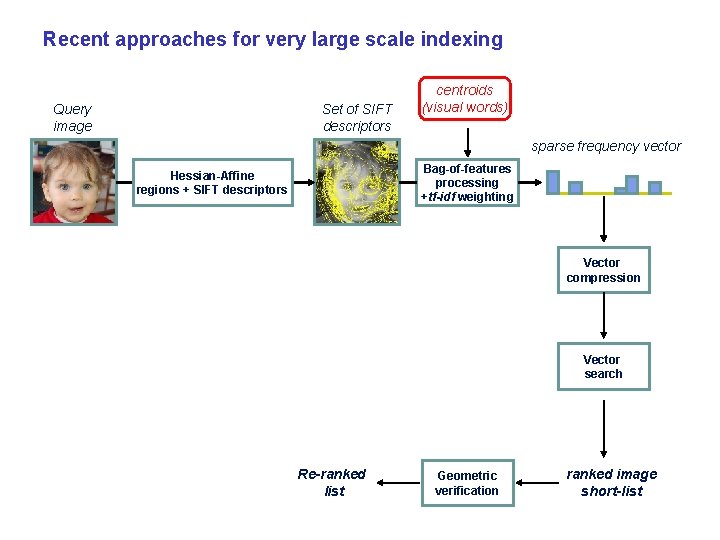 Recent approaches for very large scale indexing

Query image

Hessian-Affine regions + SIFT descriptors

Set of SIFT descriptors

centroids (visual words)

Bag-of-features processing +tf-idf weighting

sparse frequency vector

Vector compression

Vector search

ranked image short-list

Geometric verification

Re-ranked list